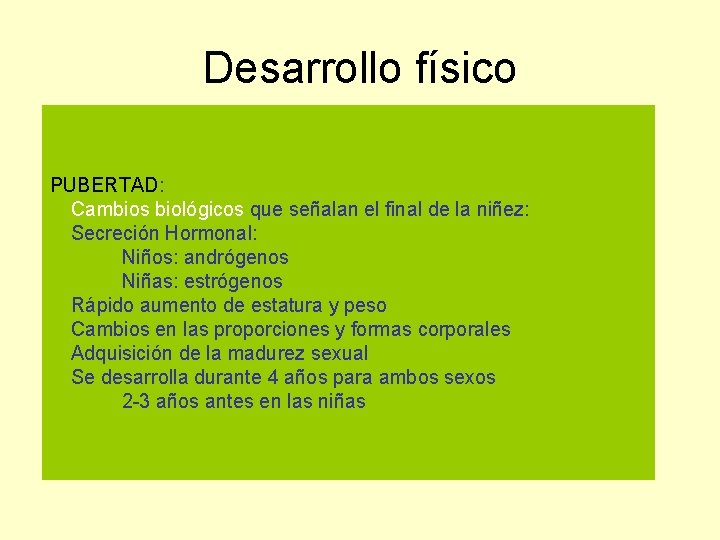 Desarrollo físico

PUBERTAD:
Cambios biológicos que señalan el final de la niñez:
Secreción Hormonal:
Niños: andrógenos
Niñas: estrógenos
Rápido aumento de estatura y peso
Cambios en las proporciones y formas corporales
Adquisición de la madurez sexual
Se desarrolla durante 4 años para ambos sexos
2-3 años antes en las niñas